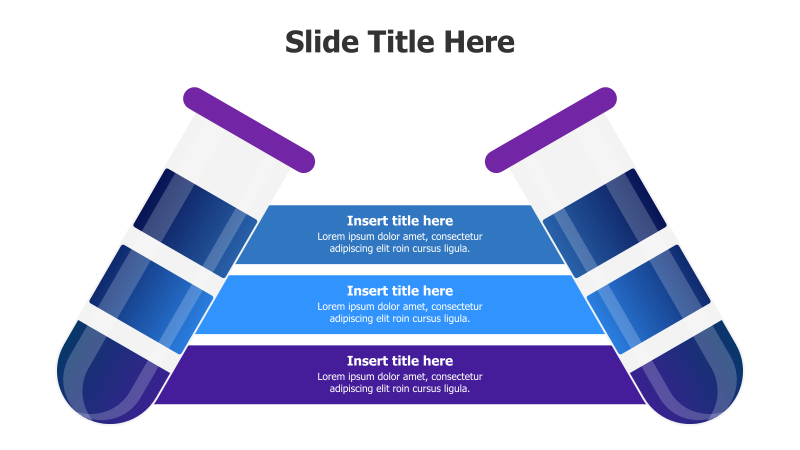 Slide Title Here

Insert title here
Lorem ipsum dolor amet, consectetur adipiscing elit roin cursus ligula.

Insert title here
Lorem ipsum dolor amet, consectetur adipiscing elit roin cursus ligula.

Insert title here
Lorem ipsum dolor amet, consectetur adipiscing elit roin cursus ligula.